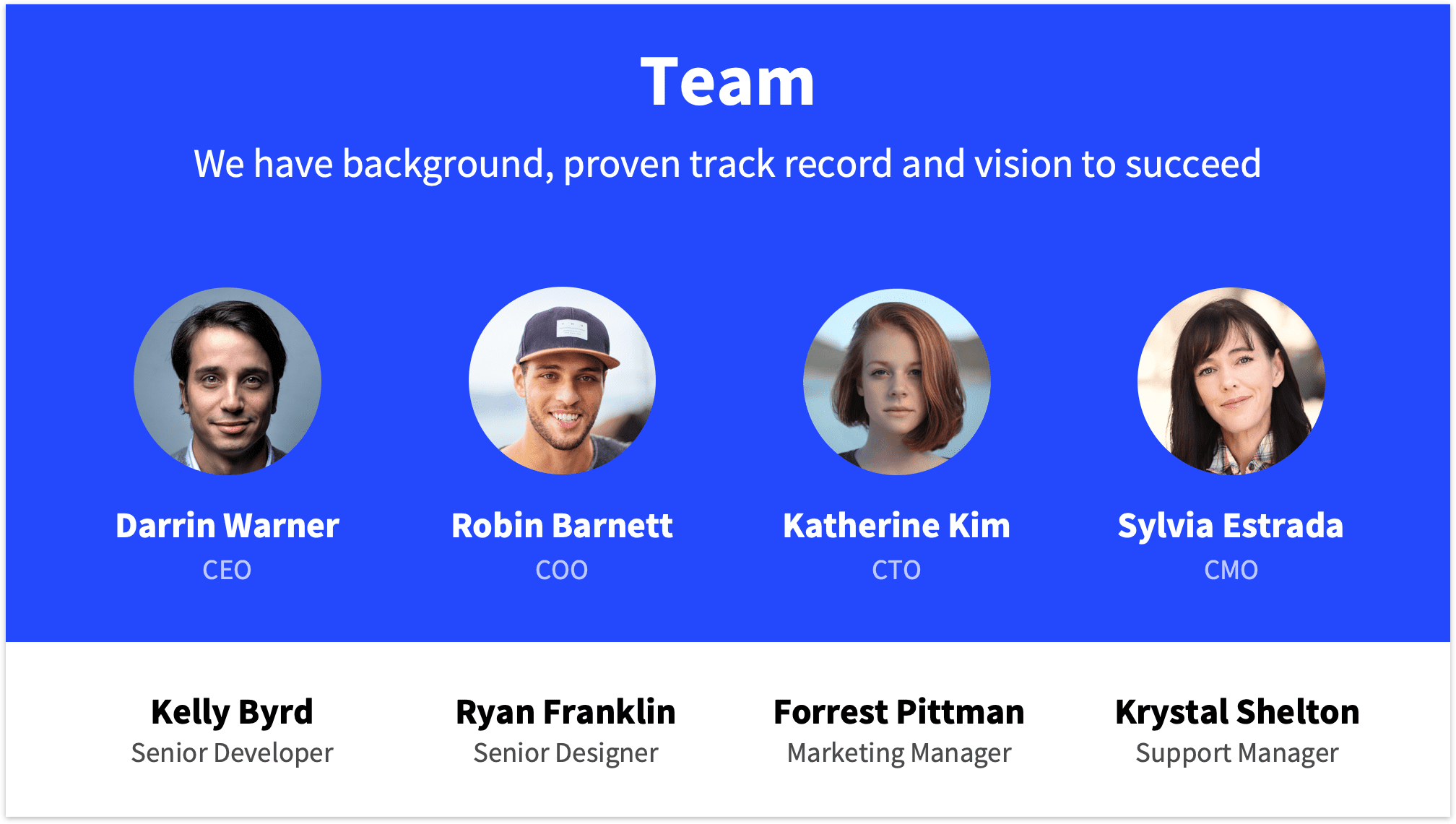 Team

We have background, proven track record and vision to succeed

Darrin Warner
CEO

Robin Barnett
COO

Katherine Kim
CTO

Sylvia Estrada
CMO

Kelly Byrd
Senior Developer

Ryan Franklin
Senior Designer

Forrest Pittman
Marketing Manager

Krystal Shelton
Support Manager